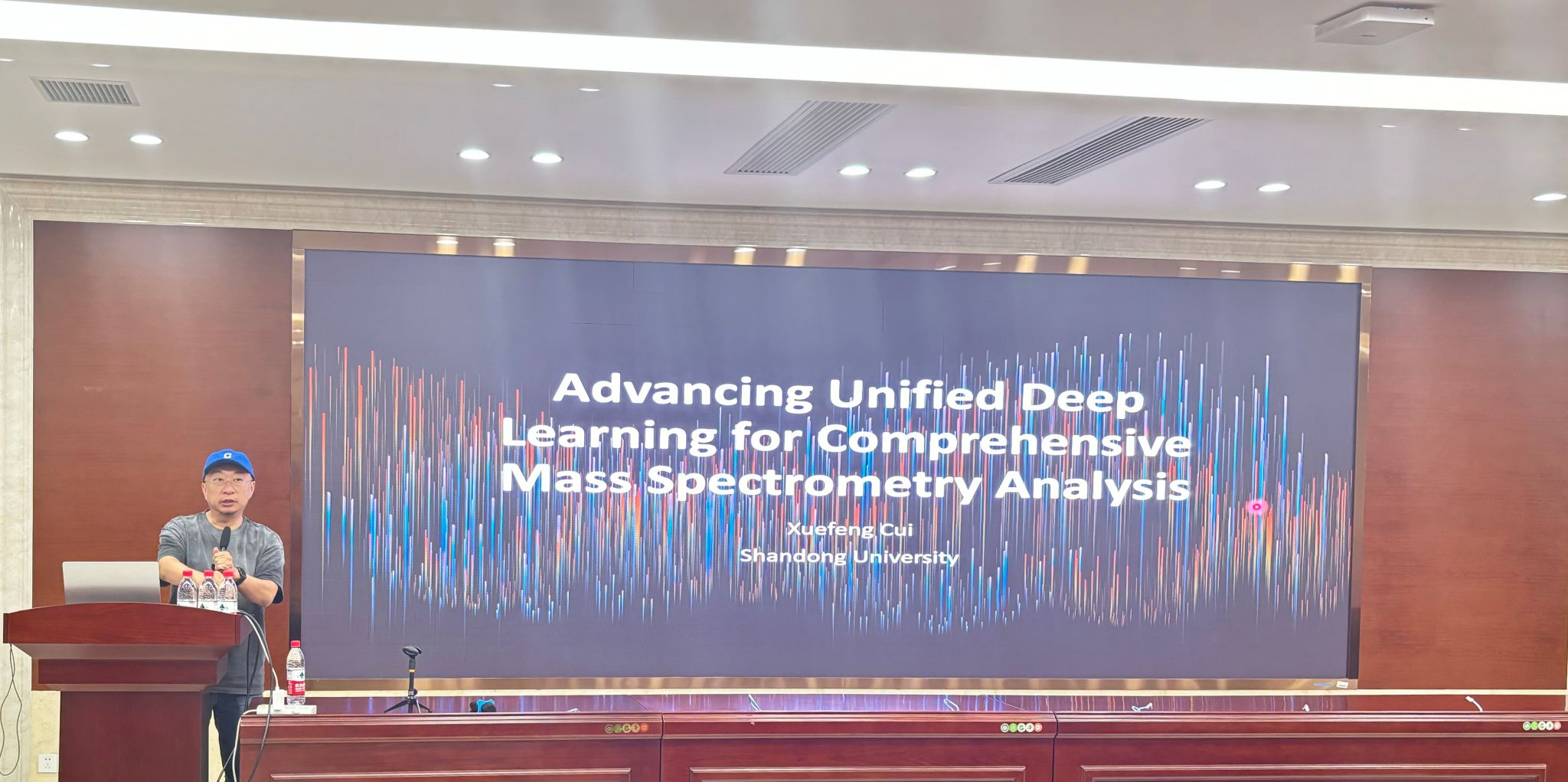 Advancing Unified Deep Learning for Comprehensive Mass Spectrometry Analysis

Xuefeng Cui
Shandong University